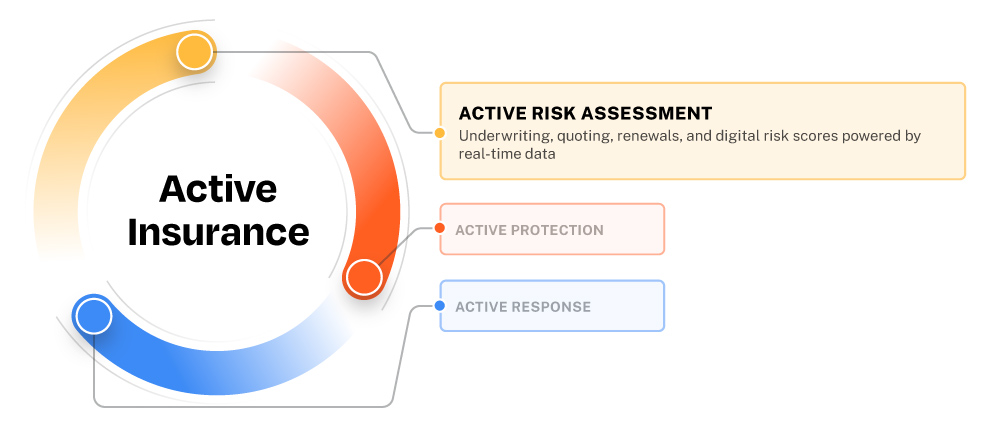 Active Insurance

ACTIVE RISK ASSESSMENT
Underwriting, quoting, renewals, and digital risk scores powered by real-time data

ACTIVE PROTECTION

ACTIVE RESPONSE